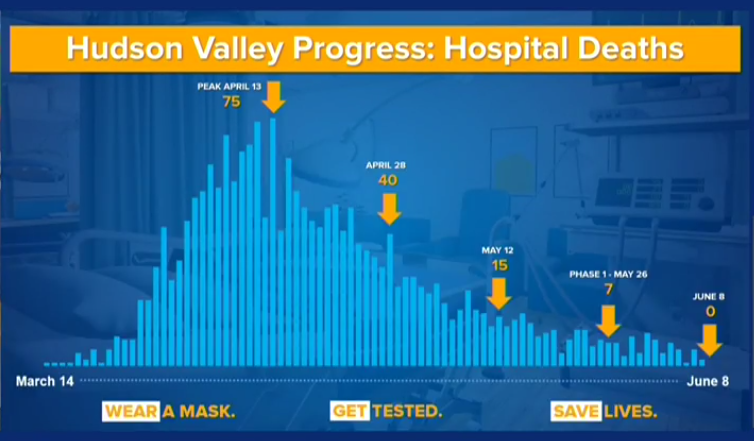 Hudson Valley Progress: Hospital Deaths

PEAK APRIL 13
75

APRIL 28
40

MAY 12
15

PHASE 1 - MAY 26
7

JUNE 8
0

March 14

June 8

WEAR A MASK. GET TESTED. SAVE LIVES.